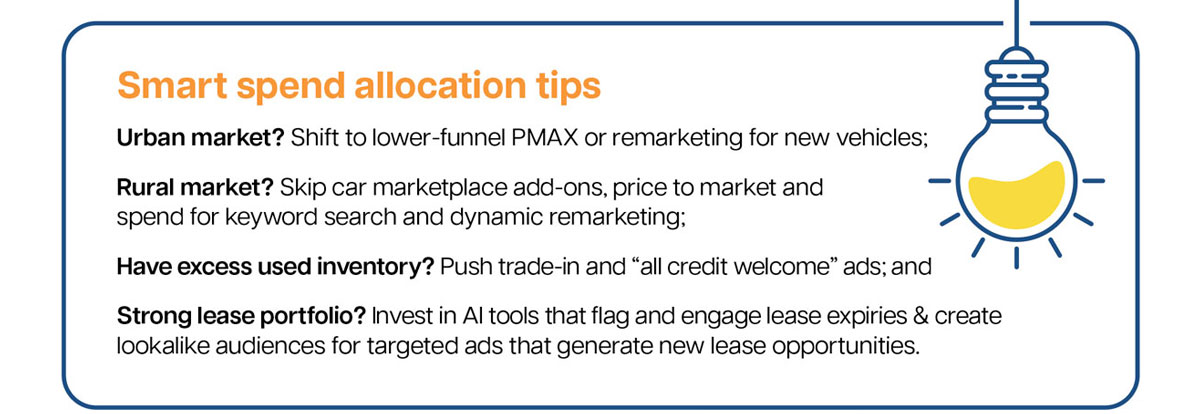 Smart spend allocation tips

Urban market? Shift to lower-funnel PMAX or remarketing for new vehicles;

Rural market? Skip car marketplace add-ons, price to market and spend for keyword search and dynamic remarketing;

Have excess used inventory? Push trade-in and “all credit welcome” ads; and

Strong lease portfolio? Invest in AI tools that flag and engage lease expiries & create lookalike audiences for targeted ads that generate new lease opportunities.